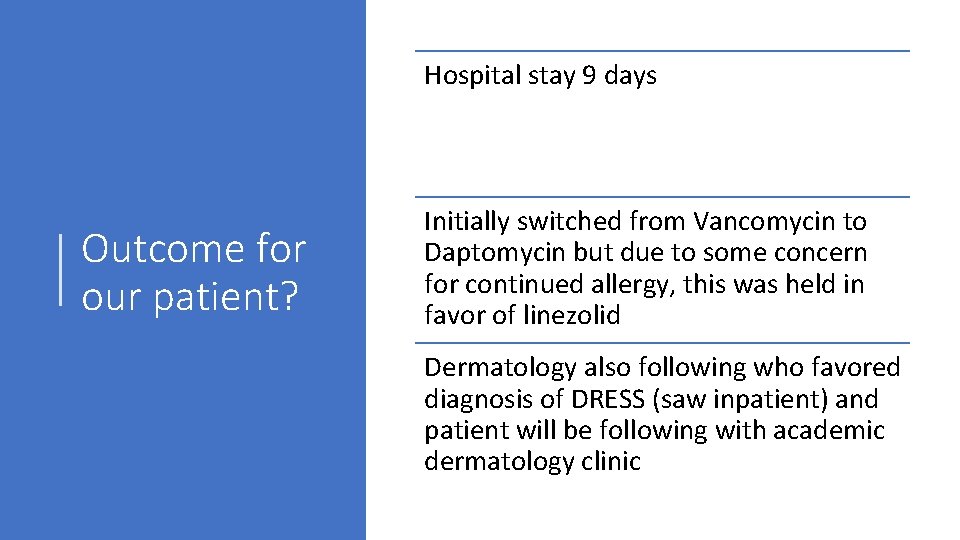 Outcome for our patient?

Hospital stay 9 days

Initially switched from Vancomycin to Daptomycin but due to some concern for continued allergy, this was held in favor of linezolid

Dermatology also following who favored diagnosis of DRESS (saw inpatient) and patient will be following with academic dermatology clinic